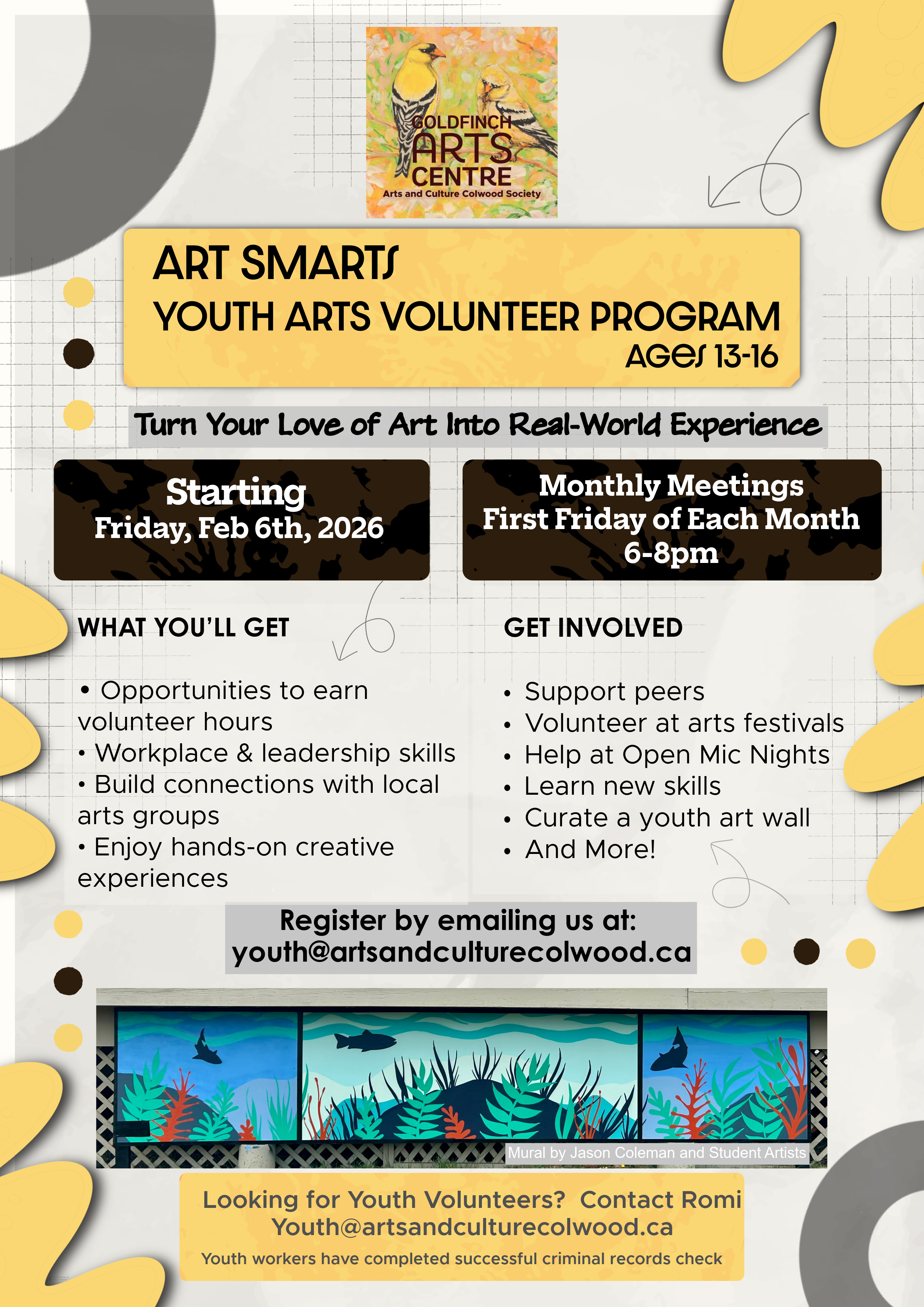 GOLDFINCH ARTS CENTRE
Arts and Culture Colwood Society

ART SMARTS
YOUTH ARTS VOLUNTEER PROGRAM
AGES 13-16

Turn Your Love of Art Into Real-World Experience

Starting
Friday, Feb 6th, 2026

Monthly Meetings
First Friday of Each Month
6-8pm

WHAT YOU'LL GET

• Opportunities to earn volunteer hours
• Workplace & leadership skills
• Build connections with local arts groups
• Enjoy hands-on creative experiences

GET INVOLVED

• Support peers
• Volunteer at arts festivals
• Help at Open Mic Nights
• Learn new skills
• Curate a youth art wall
• And More!

Register by emailing us at:
youth@artsandculturecolwood.ca

Mural by Jason Coleman and Student Artists

Looking for Youth Volunteers? Contact Romi
Youth@artsandculturecolwood.ca
Youth workers have completed successful criminal records check